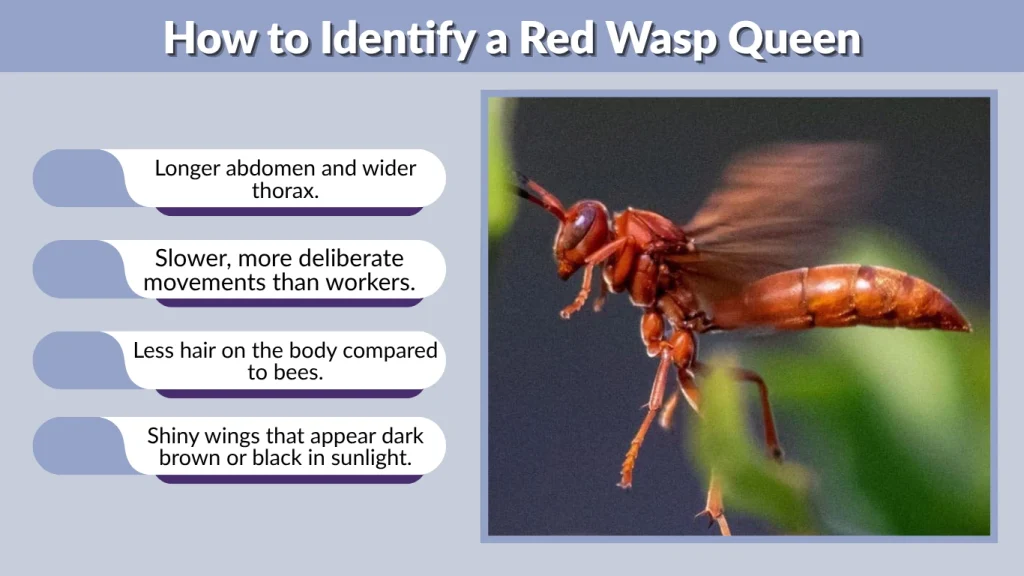 How to Identify a Red Wasp Queen

Longer abdomen and wider thorax.

Slower, more deliberate movements than workers.

Less hair on the body compared to bees.

Shiny wings that appear dark brown or black in sunlight.